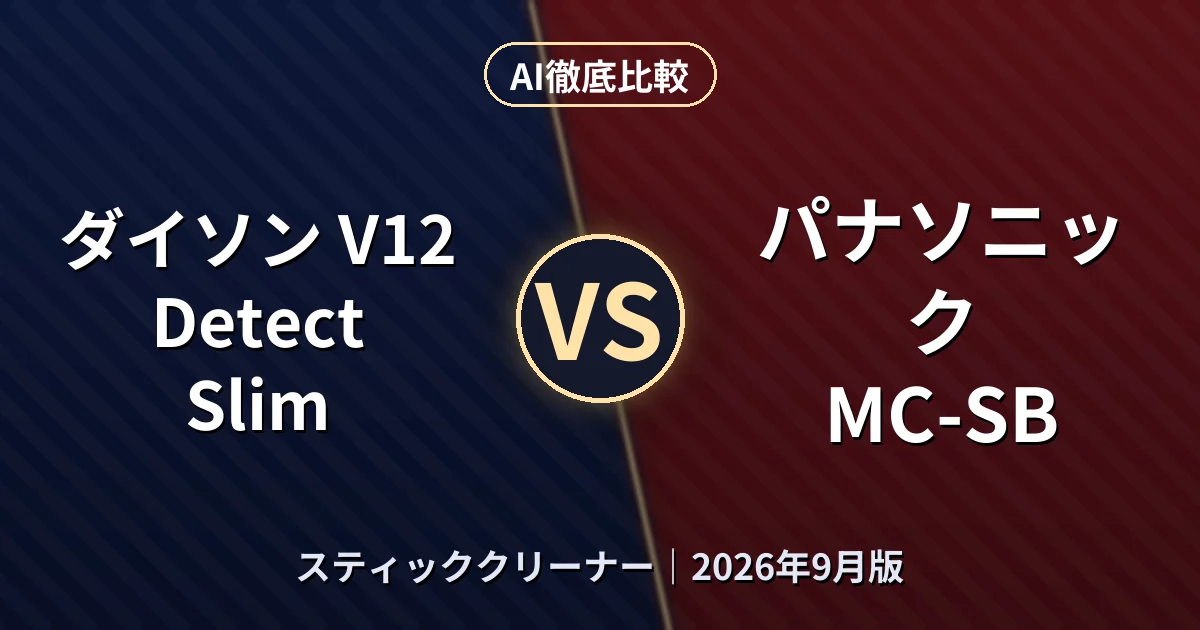 AI徹底比較

ダイソン V12 Detect Slim

VS

パナソニック MC-SB

スティッククリーナー｜2026年9月版